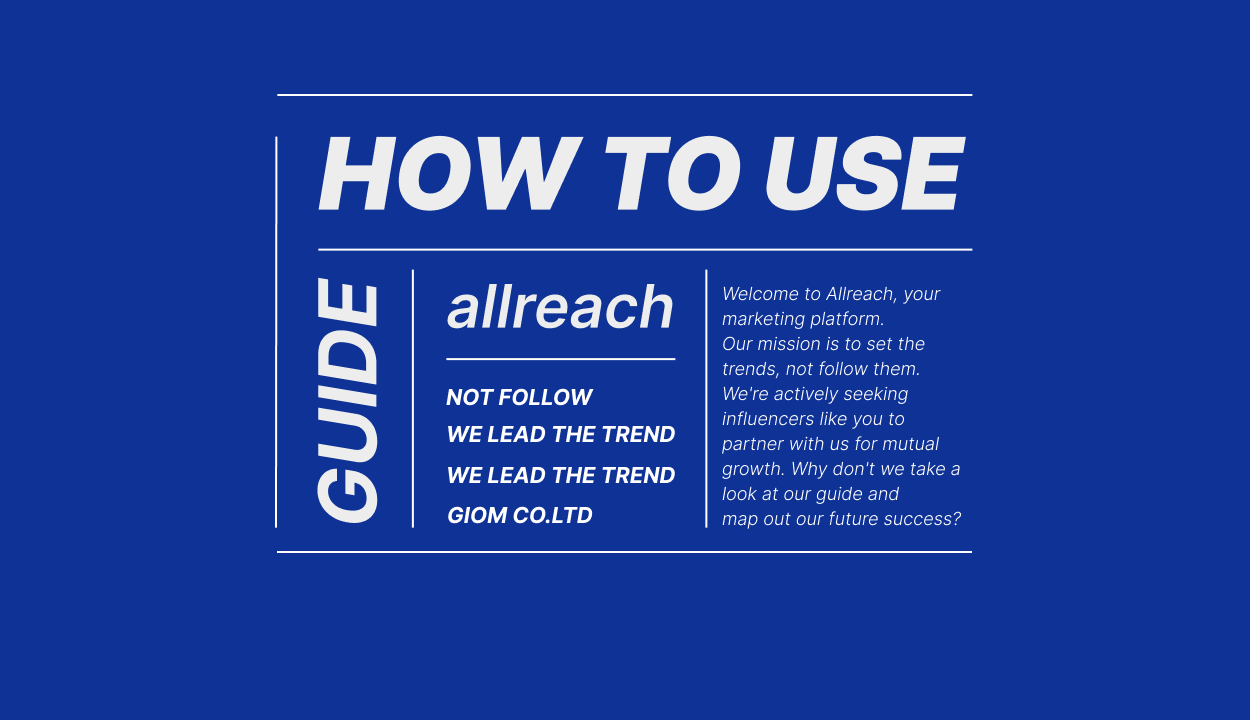 HOW TO USE

GUIDE

allreach

NOT FOLLOW
WE LEAD THE TREND
WE LEAD THE TREND
GIOM CO.LTD

Welcome to Allreach, your marketing platform.
Our mission is to set the trends, not follow them.
We're actively seeking influencers like you to partner with us for mutual growth. Why don't we take a look at our guide and map out our future success?